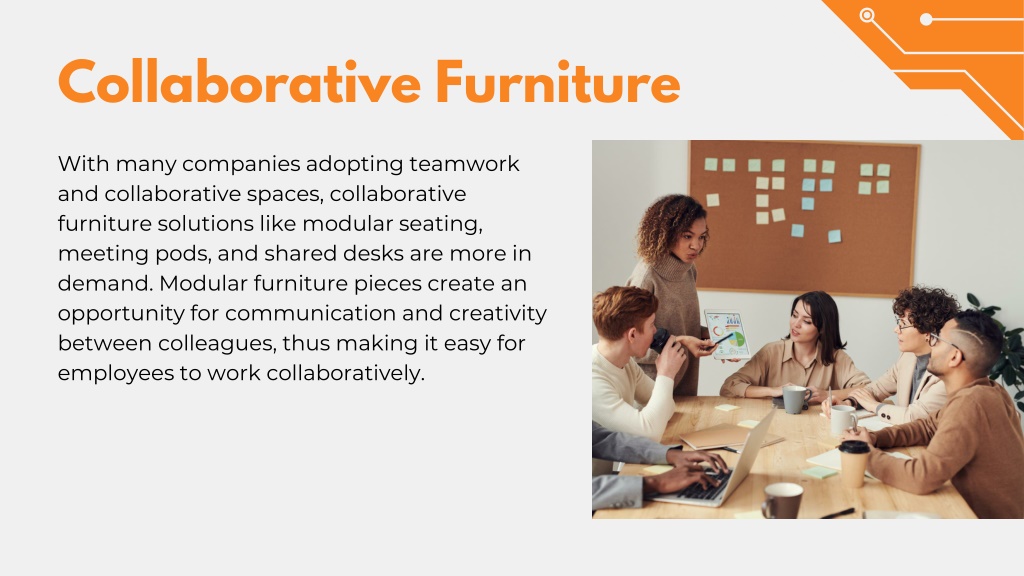 Collaborative Furniture

With many companies adopting teamwork and collaborative spaces, collaborative furniture solutions like modular seating, meeting pods, and shared desks are more in demand. Modular furniture pieces create an opportunity for communication and creativity between colleagues, thus making it easy for employees to work collaboratively.